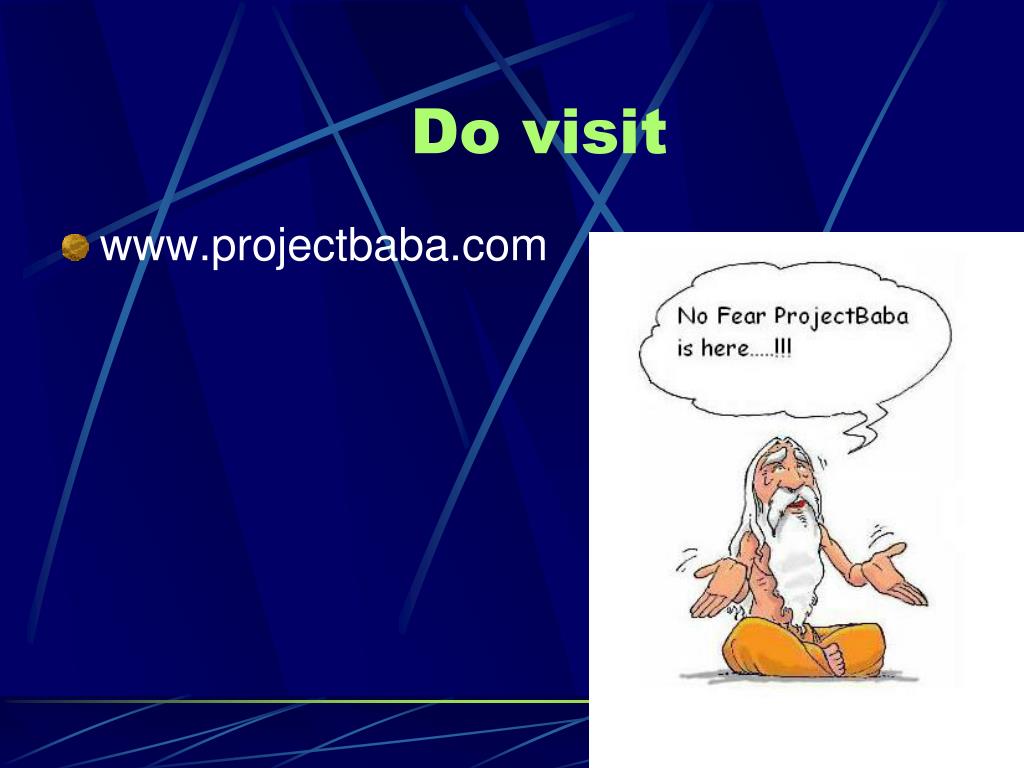 Do visit

www.projectbaba.com

No Fear ProjectBaba is here.....!!!